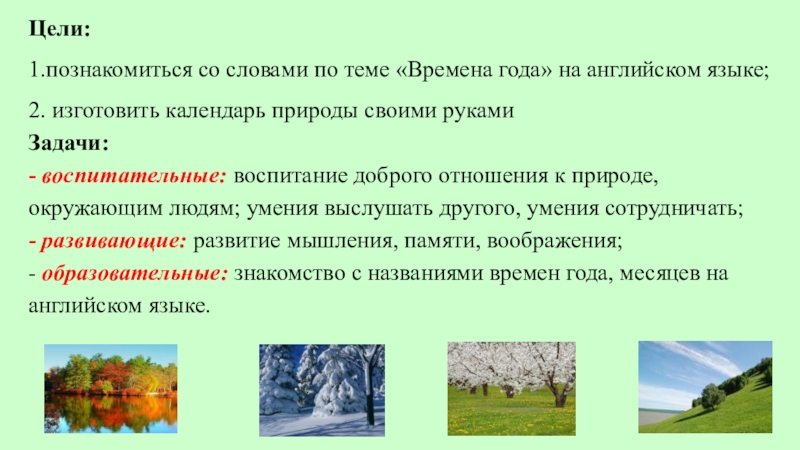 Цели:

1.познакомиться со словами по теме «Времена года» на английском языке;

2. изготовить календарь природы своими руками

Задачи:

- воспитательные: воспитание доброго отношения к природе, окружающим людям; умения выслушать другого, умения сотрудничать;

- развивающие: развитие мышления, памяти, воображения;

- образовательные: знакомство с названиями времен года, месяцев на английском языке.